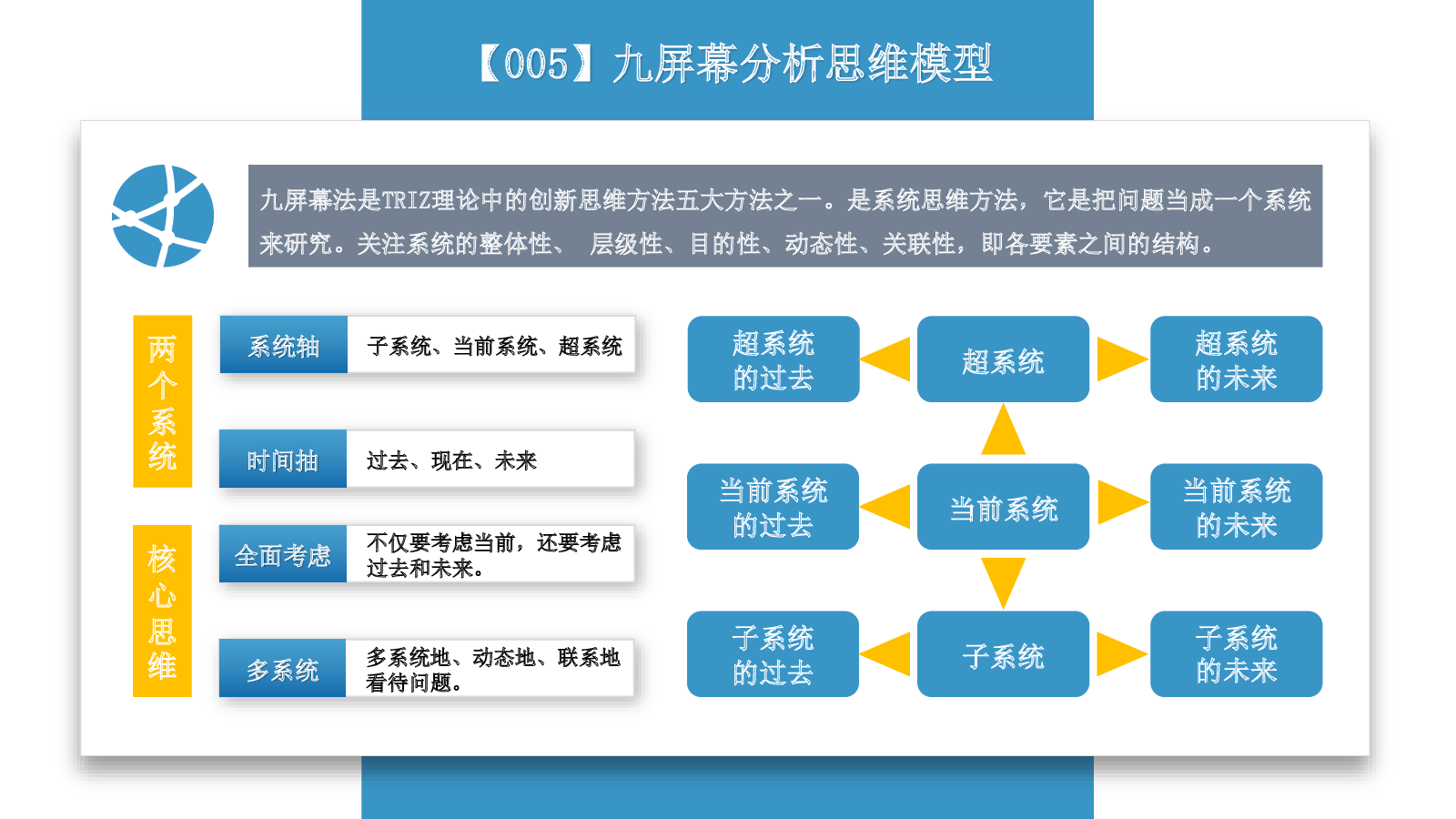 【005】九屏幕分析思维模型

九屏幕法是TRIZ理论中的创新思维方法五大方法之一。是系统思维方法，它是把问题当成一个系统来研究。关注系统的整体性、 层级性、目的性、动态性、关联性，即各要素之间的结构。

两个系统

系统轴 子系统、当前系统、超系统

时间抽 过去、现在、未来

核心思维

全面考虑 不仅要考虑当前，还要考虑过去和未来。

多系统 多系统地、动态地、联系地看待问题。

超系统的过去
超系统
超系统的未来
当前系统的过去
当前系统
当前系统的未来
子系统的过去
子系统
子系统的未来